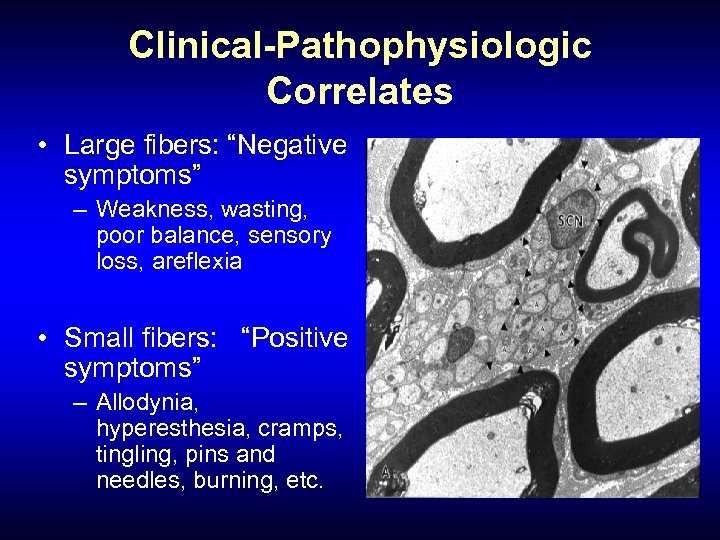 Clinical-Pathophysiologic Correlates

• Large fibers: “Negative symptoms”
– Weakness, wasting, poor balance, sensory loss, areflexia

• Small fibers: “Positive symptoms”
– Allodynia, hyperesthesia, cramps, tingling, pins and needles, burning, etc.

SCN

A